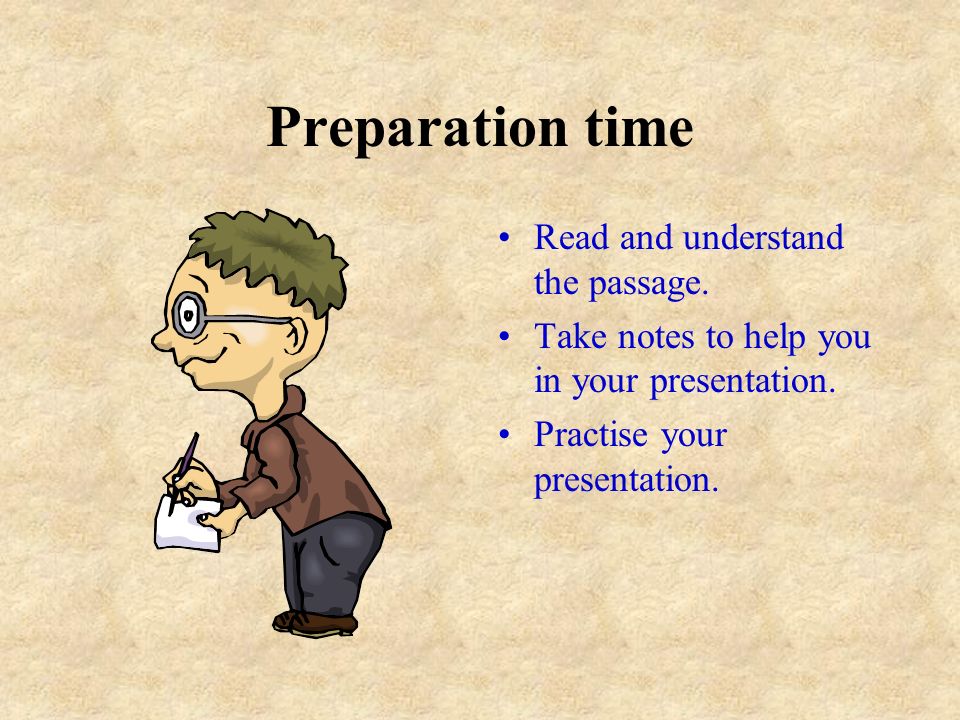 Preparation time

• Read and understand the passage.
• Take notes to help you in your presentation.
• Practise your presentation.